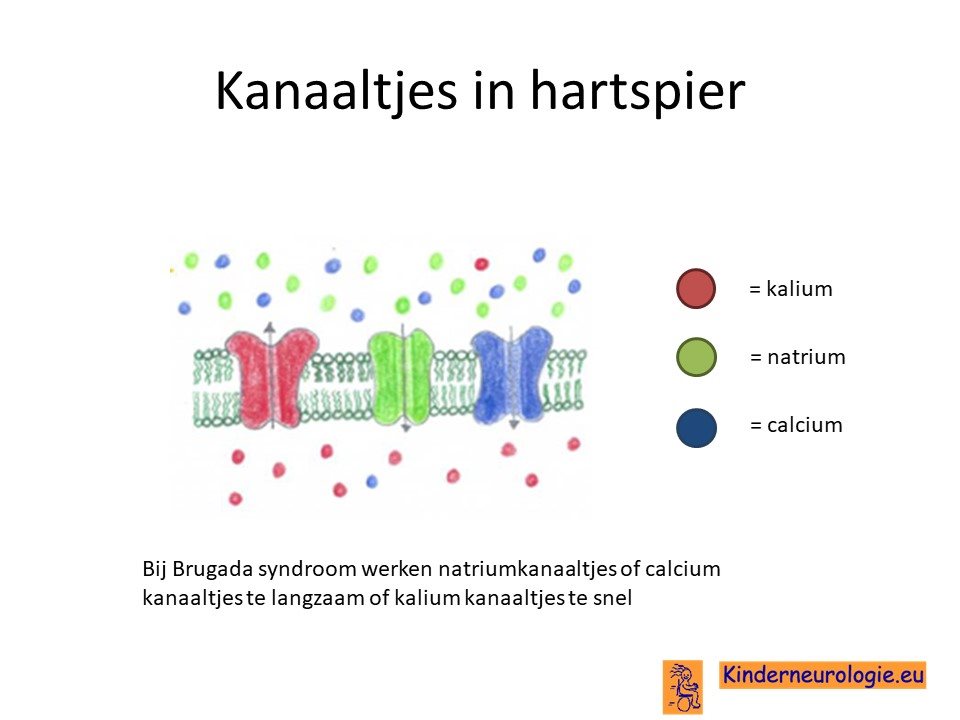 Kanaaltjes in hartspier

= kalium

= natrium

= calcium

Bij Brugada syndroom werken natriumkanaaltjes of calcium kanaaltjes te langzaam of kalium kanaaltjes te snel

Kinderneurologie.eu